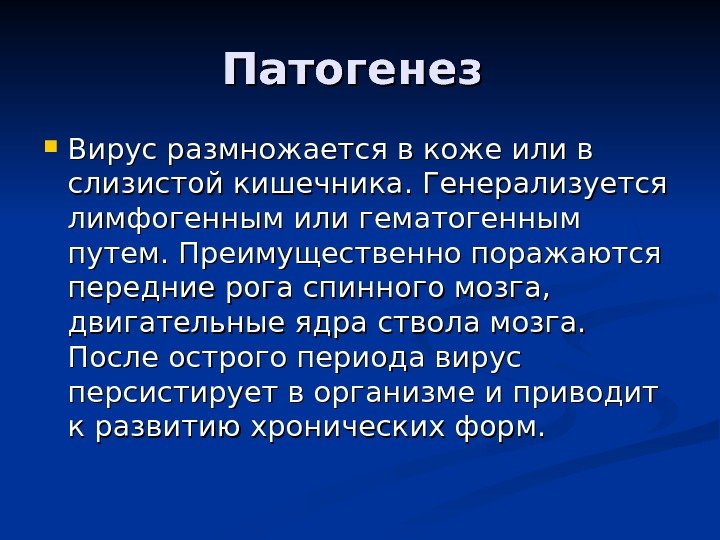 Патогенез

Вирус размножается в коже или в слизистой кишечника. Генерализуется лимфогенным или гематогенным путем. Преимущественно поражаются передние рога спинного мозга, двигательные ядра ствола мозга. После острого периода вирус персистирует в организме и приводит к развитию хронических форм.